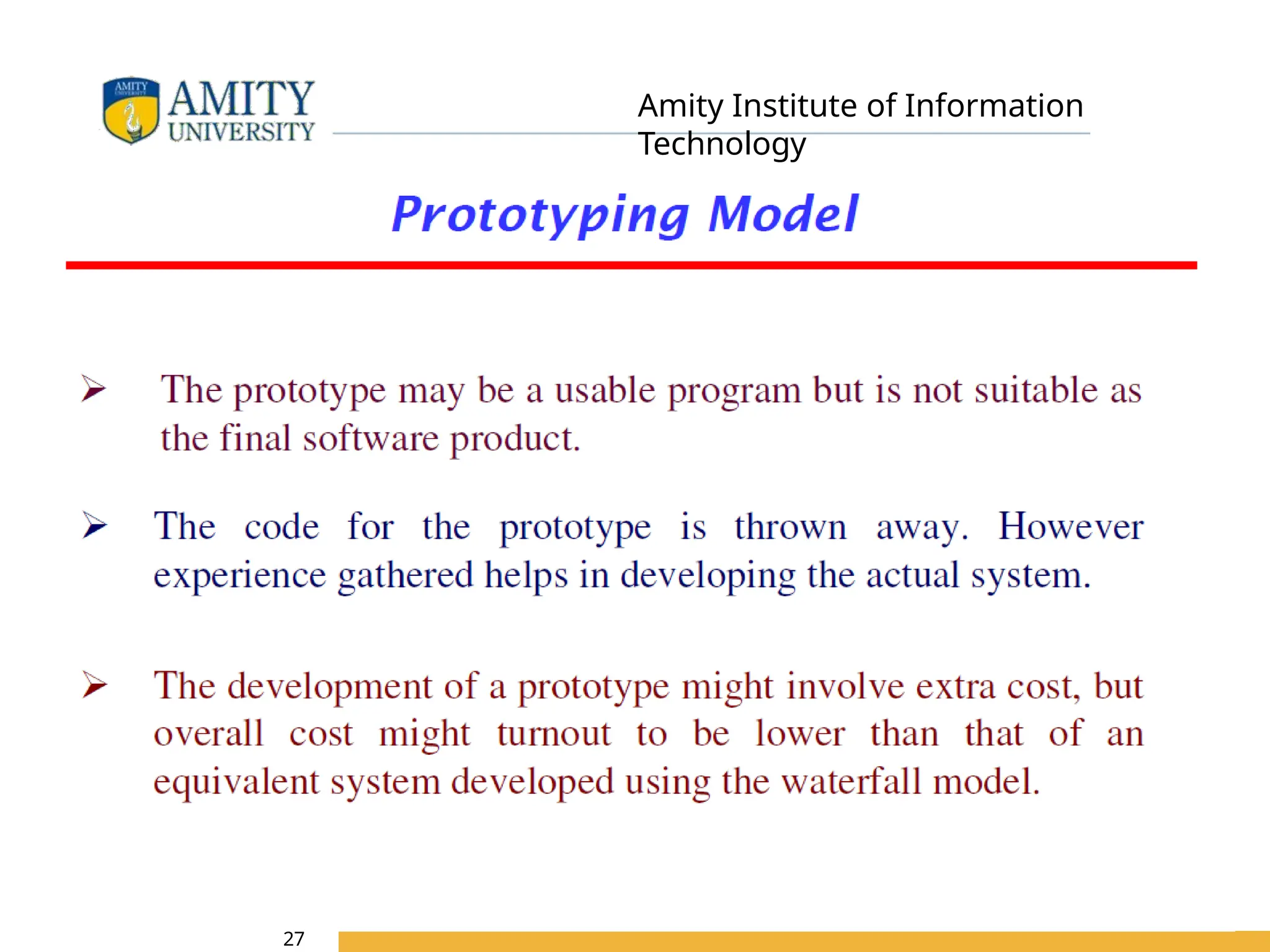 AMITY UNIVERSITY

Amity Institute of Information Technology

Prototyping Model

➢ The prototype may be a usable program but is not suitable as the final software product.

➢ The code for the prototype is thrown away. However experience gathered helps in developing the actual system.

➢ The development of a prototype might involve extra cost, but overall cost might turnout to be lower than that of an equivalent system developed using the waterfall model.

27